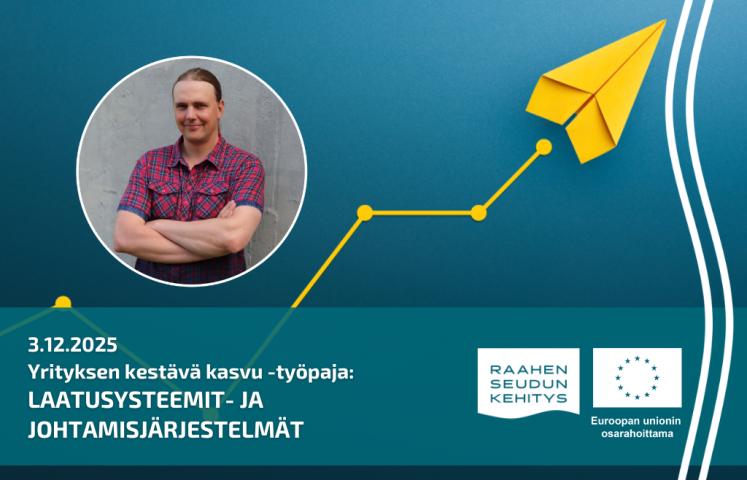 3.12.2025
Yrityksen kestävä kasvu -työpaja:
LAATUSYSTEEMIT- JA JOHTAMISJÄRJESTELMÄT

RAAHEN SEUDUN KEHITYS

Euroopan unionin osarahoittama